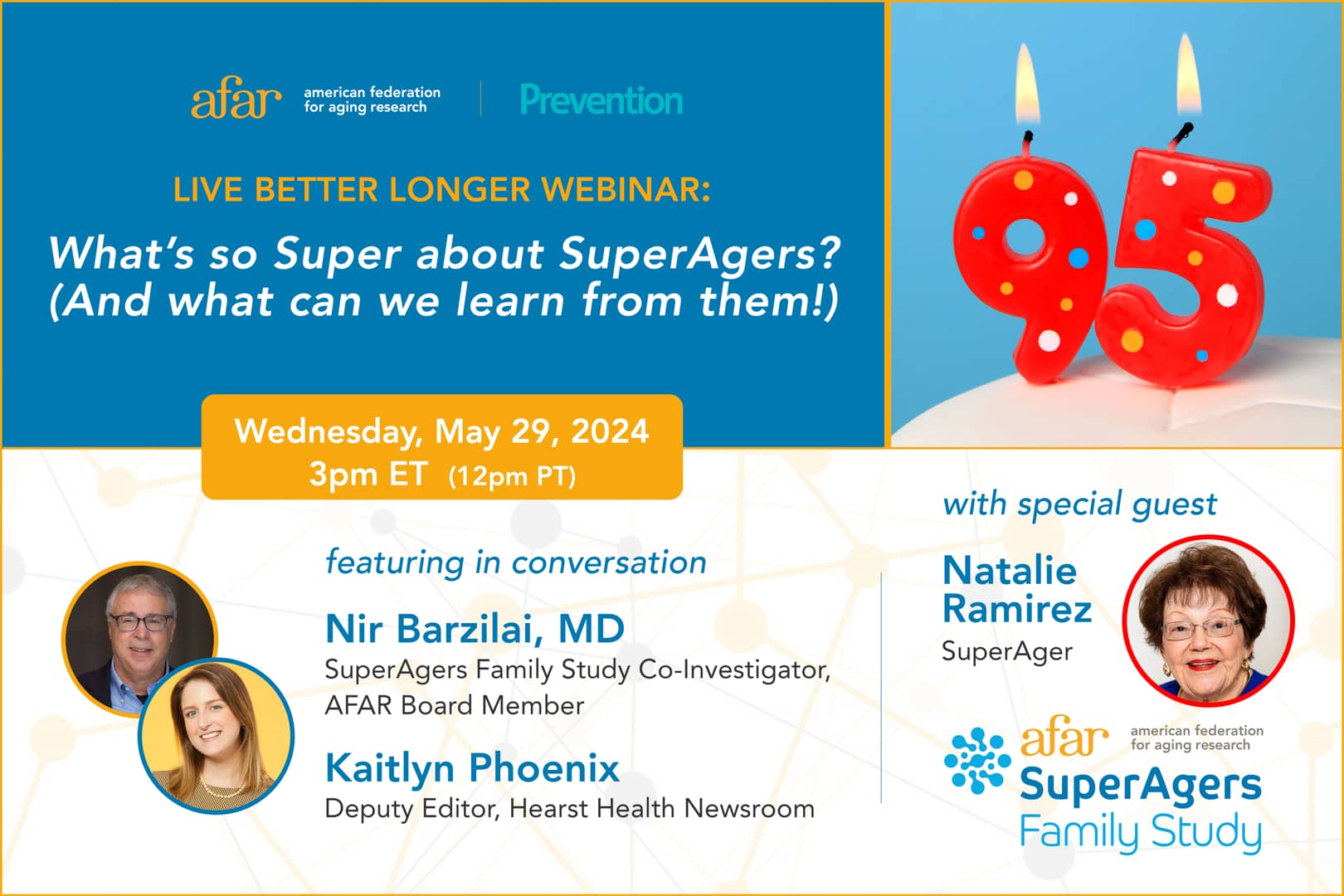 afar american federation for aging research

Prevention

LIVE BETTER LONGER WEBINAR:

What's so Super about SuperAgers? (And what can we learn from them!)

95

Wednesday, May 29, 2024
3pm ET (12pm PT)

featuring in conversation

Nir Barzilai, MD
SuperAgers Family Study Co-Investigator, AFAR Board Member

Kaitlyn Phoenix
Deputy Editor, Hearst Health Newsroom

with special guest

Natalie Ramirez
SuperAger

afar american federation for aging research
SuperAgers Family Study